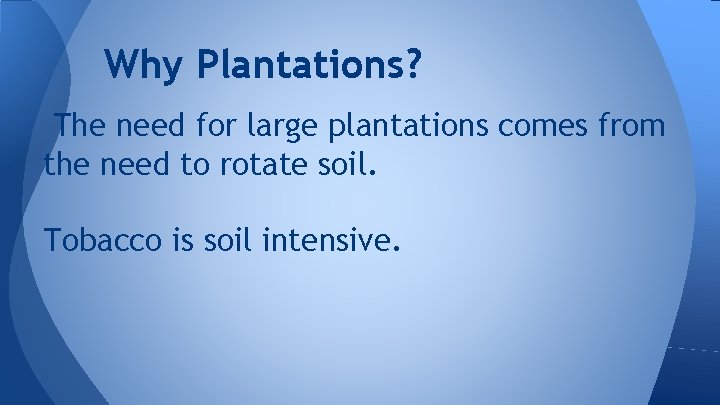 Why Plantations?

The need for large plantations comes from the need to rotate soil.

Tobacco is soil intensive.